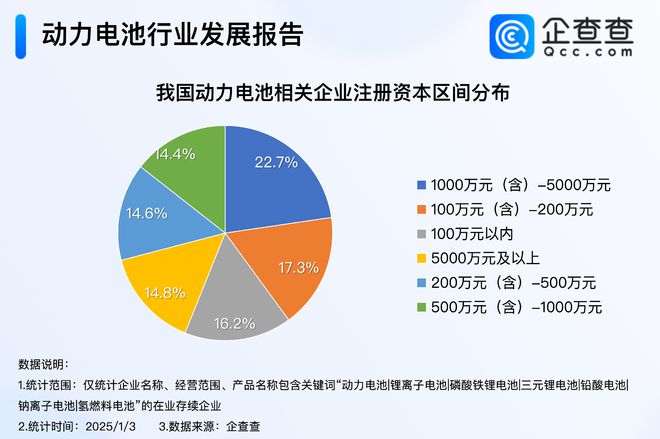 动力电池行业发展报告

企查查
Qcc.com

我国动力电池相关企业注册资本区间分布

22.7%
17.3%
16.2%
14.8%
14.6%
14.4%

1000万元（含）–5000万元
100万元（含）–200万元
100万元以内
5000万元及以上
200万元（含）–500万元
500万元（含）–1000万元

数据说明：
1.统计范围：仅统计企业名称、经营范围、产品名称包含关键词“动力电池|锂离子电池|磷酸铁锂电池|三元锂电池|铅酸电池|钠离子电池|氢燃料电池”的在业存续企业
2.统计时间：2025/1/3　　3.数据来源：企查查